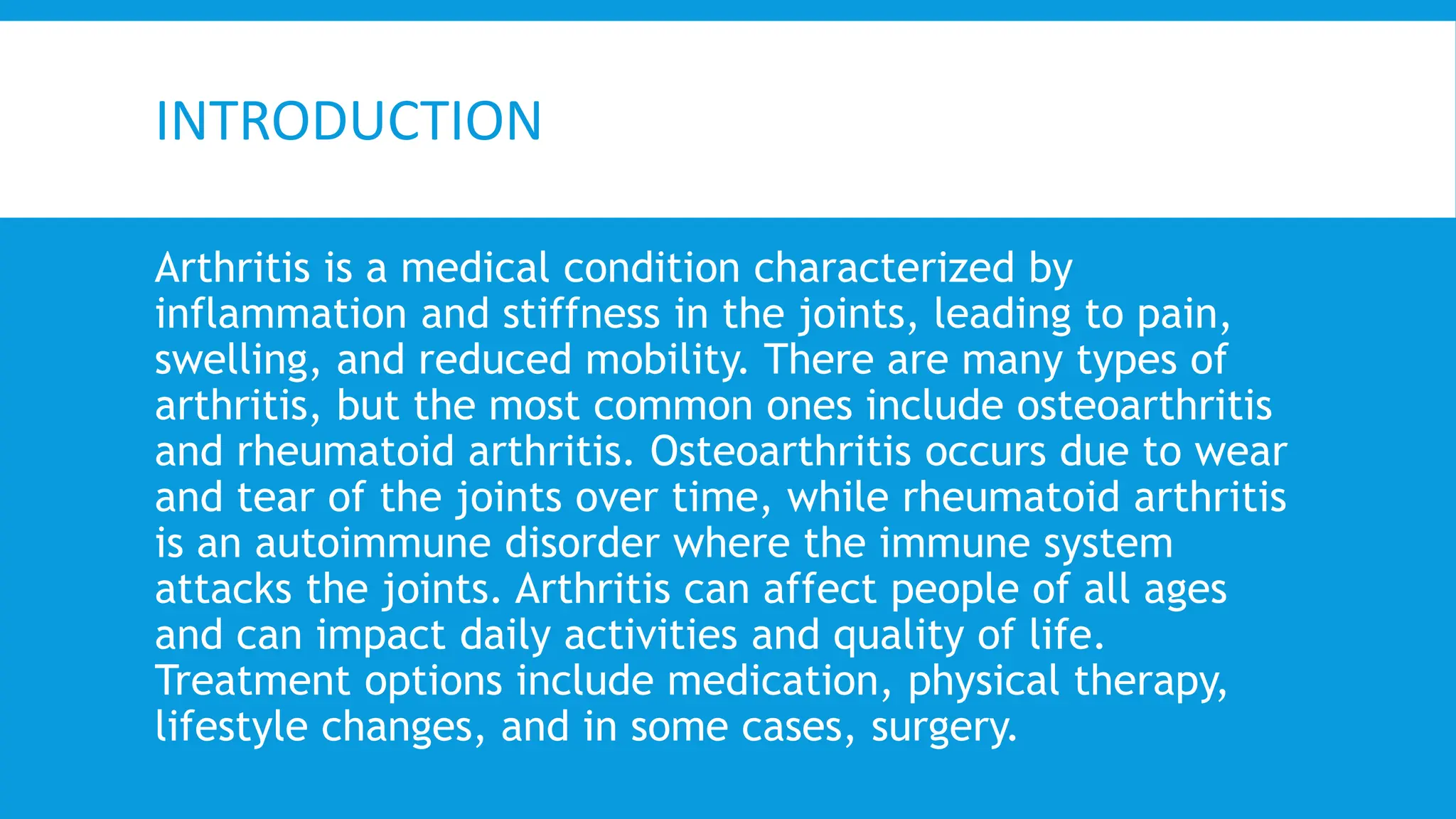 INTRODUCTION

Arthritis is a medical condition characterized by inflammation and stiffness in the joints, leading to pain, swelling, and reduced mobility. There are many types of arthritis, but the most common ones include osteoarthritis and rheumatoid arthritis. Osteoarthritis occurs due to wear and tear of the joints over time, while rheumatoid arthritis is an autoimmune disorder where the immune system attacks the joints. Arthritis can affect people of all ages and can impact daily activities and quality of life. Treatment options include medication, physical therapy, lifestyle changes, and in some cases, surgery.